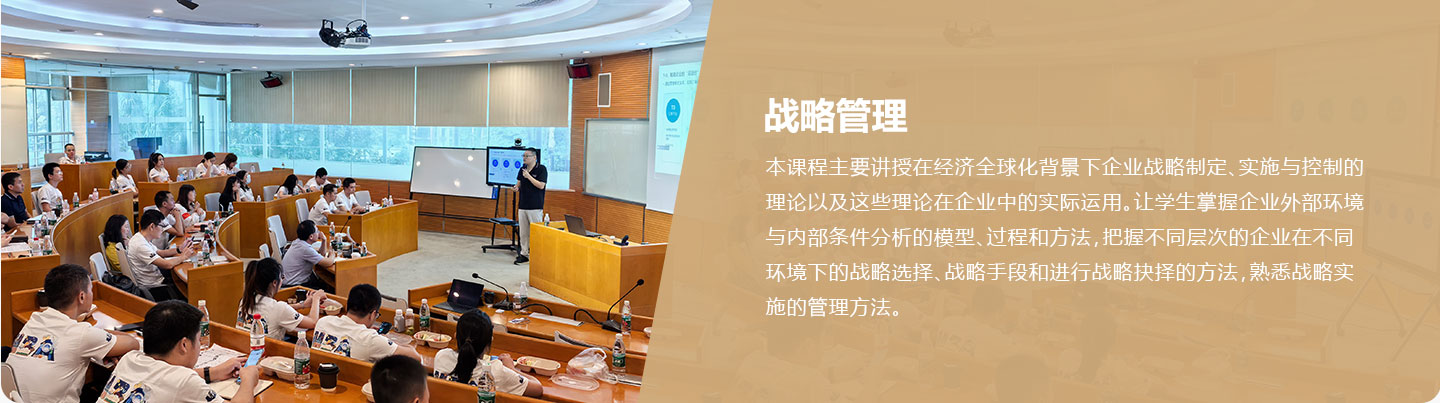 战略管理

本课程主要讲授在经济全球化背景下企业战略制定、实施与控制的理论以及这些理论在企业中的实际运用。让学生掌握企业外部环境与内部条件分析的模型、过程和方法，把握不同层次的企业在不同环境下的战略选择、战略手段和进行战略抉择的方法，熟悉战略实施的管理方法。